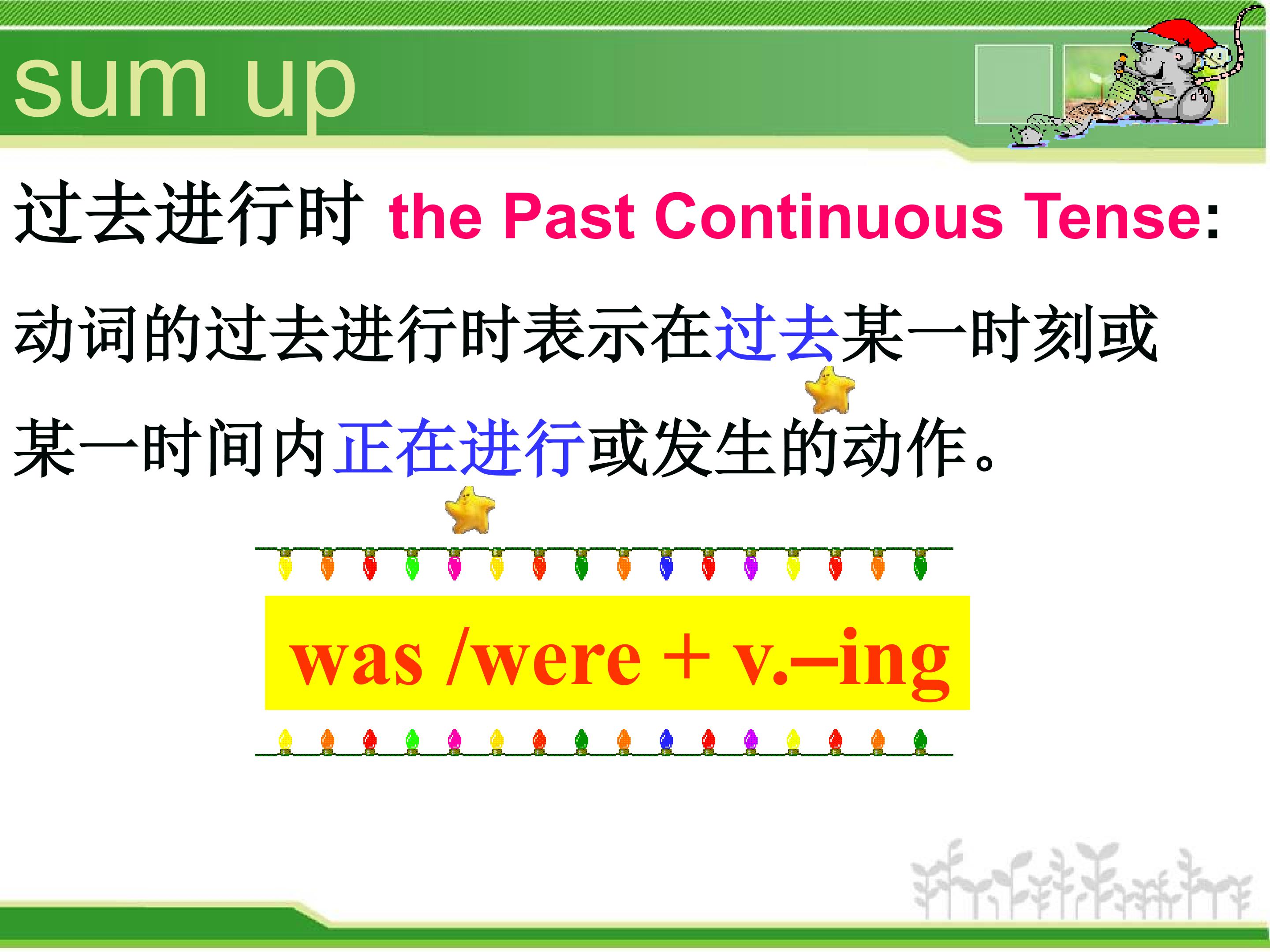 sum up

过去进行时 the Past Continuous Tense:

动词的过去进行时表示在过去某一时刻或某一时间内正在进行或发生的动作。

was /were + v.–ing